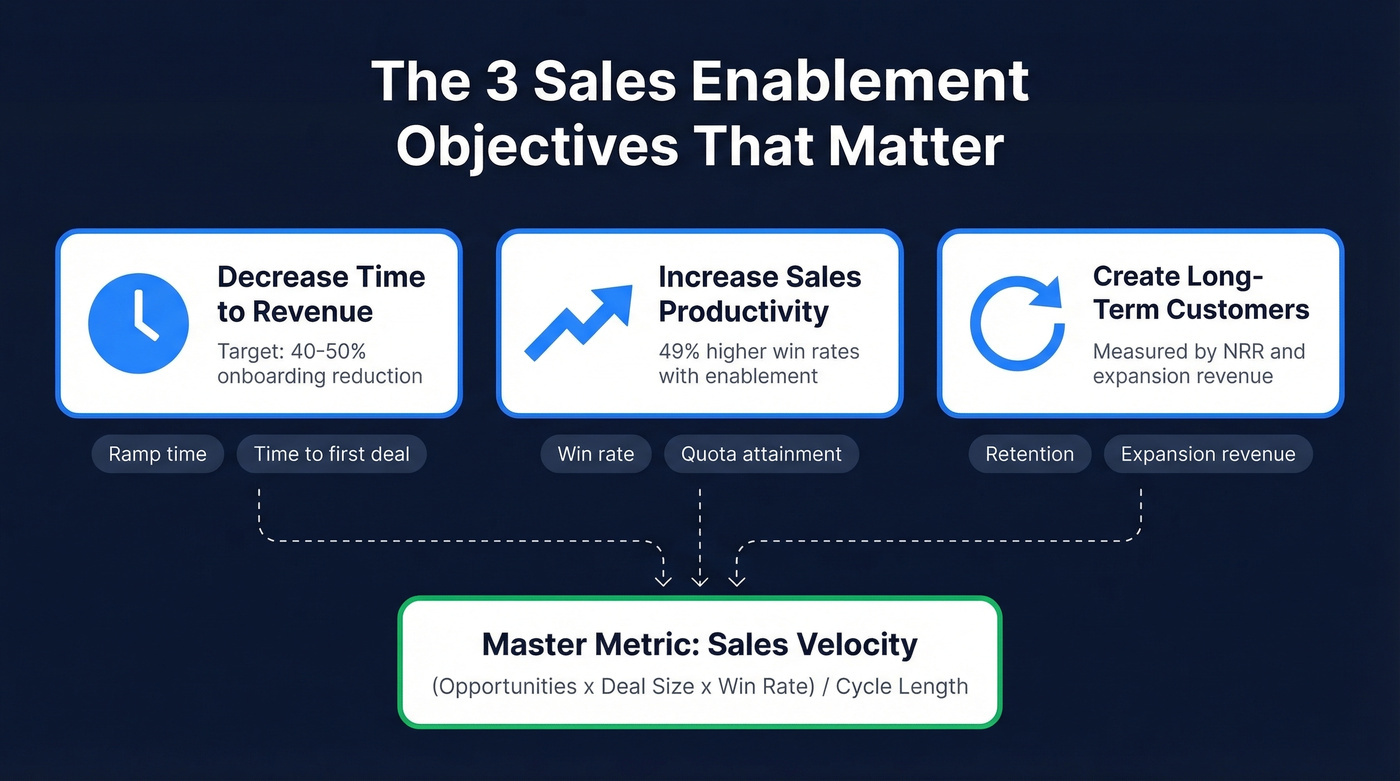 The 3 Sales Enablement Objectives That Matter

Decrease Time to Revenue
Target: 40-50% onboarding reduction

Ramp time
Time to first deal

Increase Sales Productivity
49% higher win rates with enablement

Win rate
Quota attainment

Create Long-Term Customers
Measured by NRR and expansion revenue

Retention
Expansion revenue

Master Metric: Sales Velocity
(Opportunities x Deal Size x Win Rate) / Cycle Length